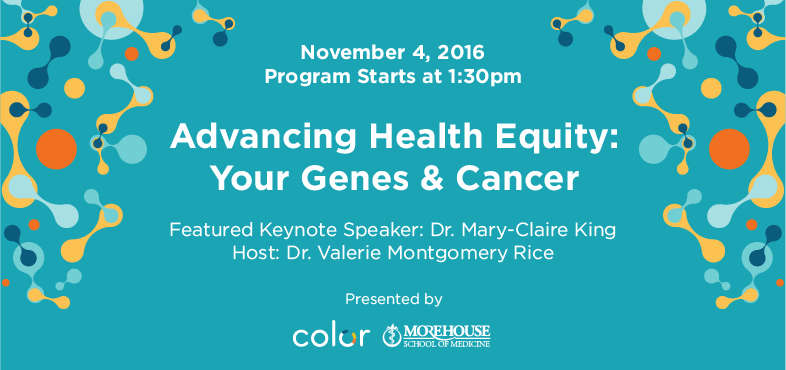 November 4, 2016
Program Starts at 1:30pm

Advancing Health Equity:
Your Genes & Cancer

Featured Keynote Speaker: Dr. Mary-Claire King
Host: Dr. Valerie Montgomery Rice

Presented by

color MOREHOUSE SCHOOL OF MEDICINE